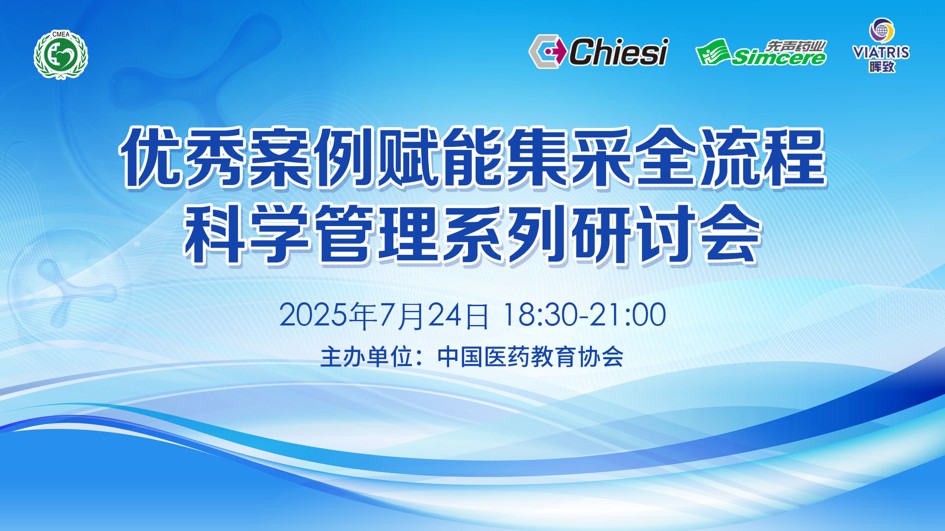 CMEA

Chiesi

先声药业 Simcere

VIATRIS 晖致

优秀案例赋能集采全流程
科学管理系列研讨会

2025年7月24日 18:30-21:00

主办单位：中国医药教育协会